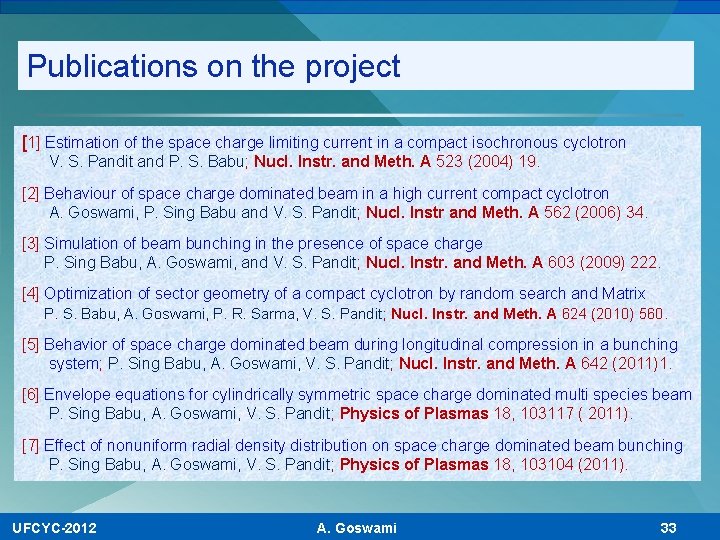 Publications on the project

[1] Estimation of the space charge limiting current in a compact isochronous cyclotron V. S. Pandit and P. S. Babu; Nucl. Instr. and Meth. A 523 (2004) 19.

[2] Behaviour of space charge dominated beam in a high current compact cyclotron A. Goswami, P. Sing Babu and V. S. Pandit; Nucl. Instr and Meth. A 562 (2006) 34.

[3] Simulation of beam bunching in the presence of space charge P. Sing Babu, A. Goswami, and V. S. Pandit; Nucl. Instr. and Meth. A 603 (2009) 222.

[4] Optimization of sector geometry of a compact cyclotron by random search and Matrix P. S. Babu, A. Goswami, P. R. Sarma, V. S. Pandit; Nucl. Instr. and Meth. A 624 (2010) 560.

[5] Behavior of space charge dominated beam during longitudinal compression in a bunching system; P. Sing Babu, A. Goswami, V. S. Pandit; Nucl. Instr. and Meth. A 642 (2011)1.

[6] Envelope equations for cylindrically symmetric space charge dominated multi species beam P. Sing Babu, A. Goswami, V. S. Pandit; Physics of Plasmas 18, 103117 ( 2011).

[7] Effect of nonuniform radial density distribution on space charge dominated beam bunching P. Sing Babu, A. Goswami, V. S. Pandit; Physics of Plasmas 18, 103104 (2011).

UFCYC-2012 A. Goswami 33